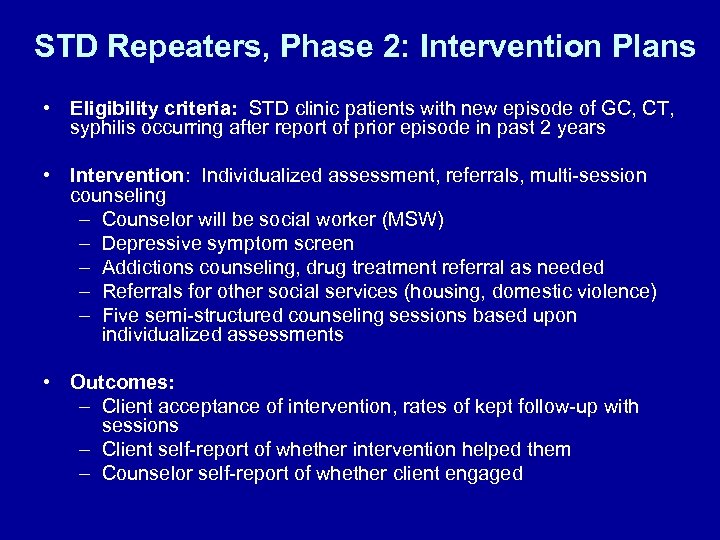 STD Repeaters, Phase 2: Intervention Plans

• Eligibility criteria: STD clinic patients with new episode of GC, CT, syphilis occurring after report of prior episode in past 2 years

• Intervention: Individualized assessment, referrals, multi-session counseling
– Counselor will be social worker (MSW)
– Depressive symptom screen
– Addictions counseling, drug treatment referral as needed
– Referrals for other social services (housing, domestic violence)
– Five semi-structured counseling sessions based upon individualized assessments

• Outcomes:
– Client acceptance of intervention, rates of kept follow-up with sessions
– Client self-report of whether intervention helped them
– Counselor self-report of whether client engaged